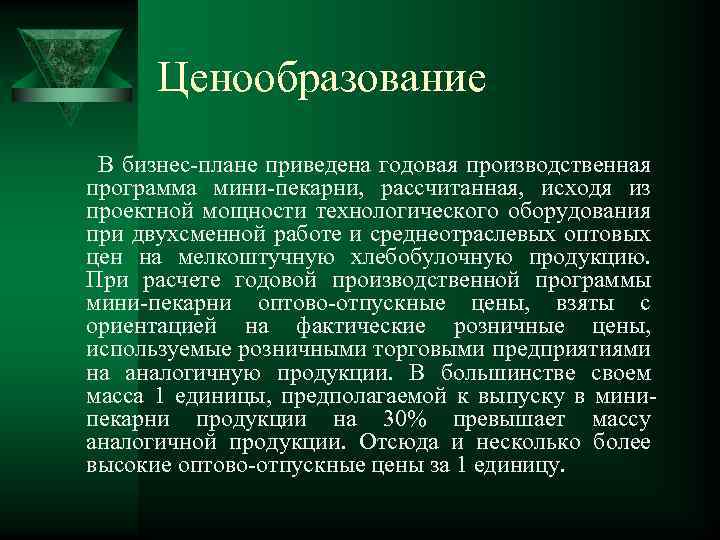 Ценообразование

В бизнес-плане приведена годовая производственная программа мини-пекарни, рассчитанная, исходя из проектной мощности технологического оборудования при двухсменной работе и среднеотраслевых оптовых цен на мелкоштучную хлебобулочную продукцию. При расчете годовой производственной программы мини-пекарни оптово-отпускные цены, взяты с ориентацией на фактические розничные цены, используемые розничными торговыми предприятиями на аналогичную продукции. В большинстве своем масса 1 единицы, предполагаемой к выпуску в мини-пекарни продукции на 30% превышает массу аналогичной продукции. Отсюда и несколько более высокие оптово-отпускные цены за 1 единицу.